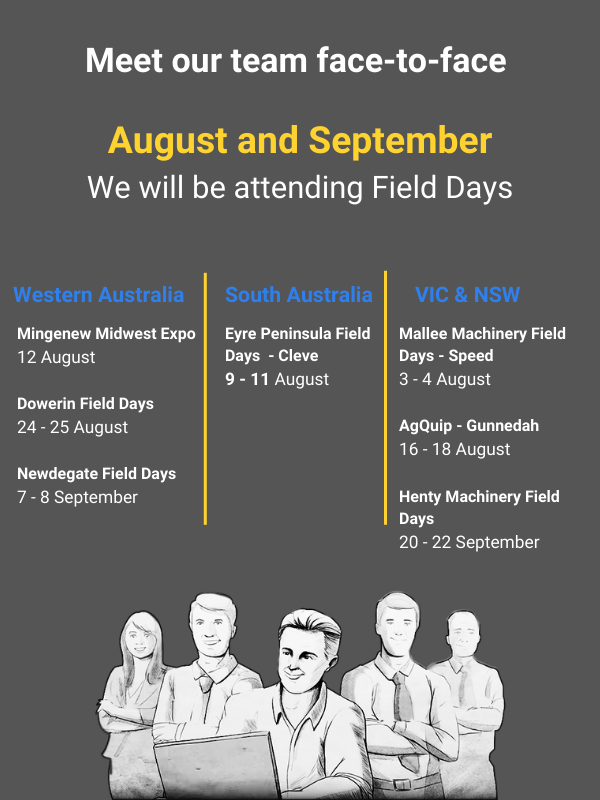 Meet our team face-to-face

August and September

We will be attending Field Days

Western Australia

Mingenew Midwest Expo
12 August

Dowerin Field Days
24 - 25 August

Newdegate Field Days
7 - 8 September

South Australia

Eyre Peninsula Field Days - Cleve
9 - 11 August

VIC & NSW

Mallee Machinery Field Days - Speed
3 - 4 August

AgQuip - Gunnedah
16 - 18 August

Henty Machinery Field Days
20 - 22 September